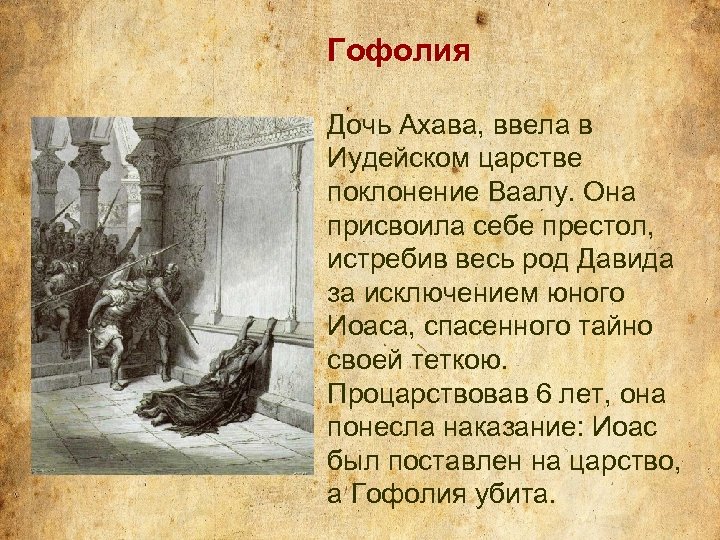 Гофолия

Дочь Ахава, ввела в Иудейском царстве поклонение Ваалу. Она присвоила себе престол, истребив весь род Давида за исключением юного Иоаса, спасенного тайно своей теткою. Процарствовав 6 лет, она понесла наказание: Иоас был поставлен на царство, а Гофолия убита.